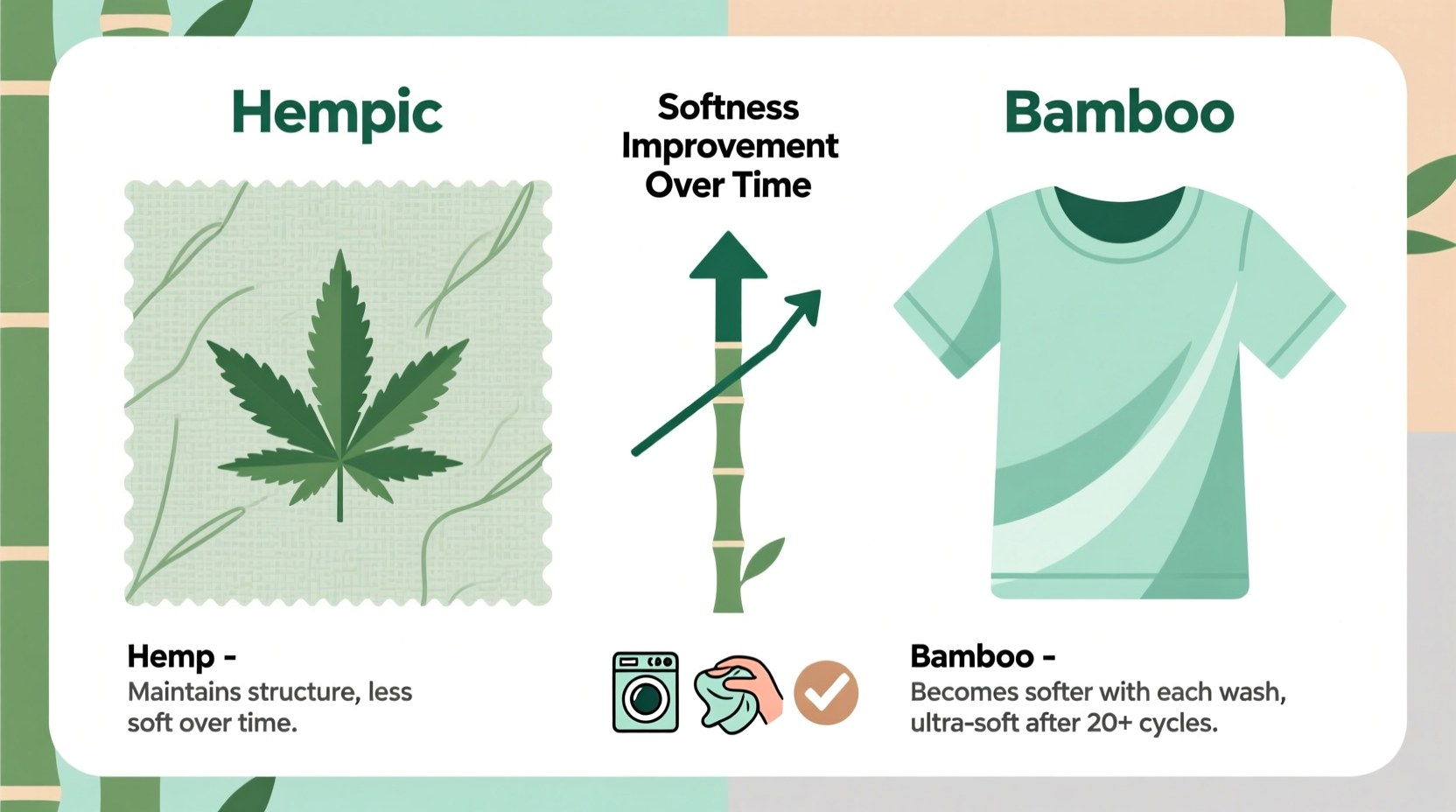 Hempic

Softness Improvement Over Time

Bamboo

Hemp -
Maintains structure, less soft over time.

Bamboo -
Becomes softer with each wash, ultra-soft after 20+ cycles.